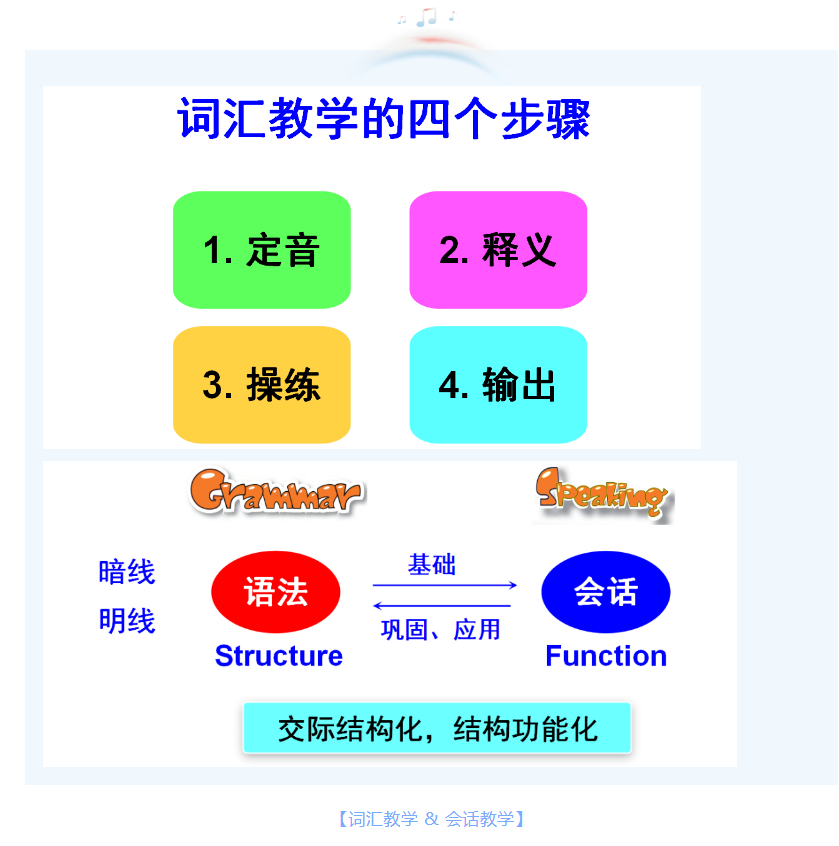 词汇教学的四个步骤

1. 定音

2. 释义

3. 操练

4. 输出

Grammar

Speaking

暗线

明线

语法

Structure

基础

巩固、应用

会话

Function

交际结构化，结构功能化

【词汇教学 & 会话教学】